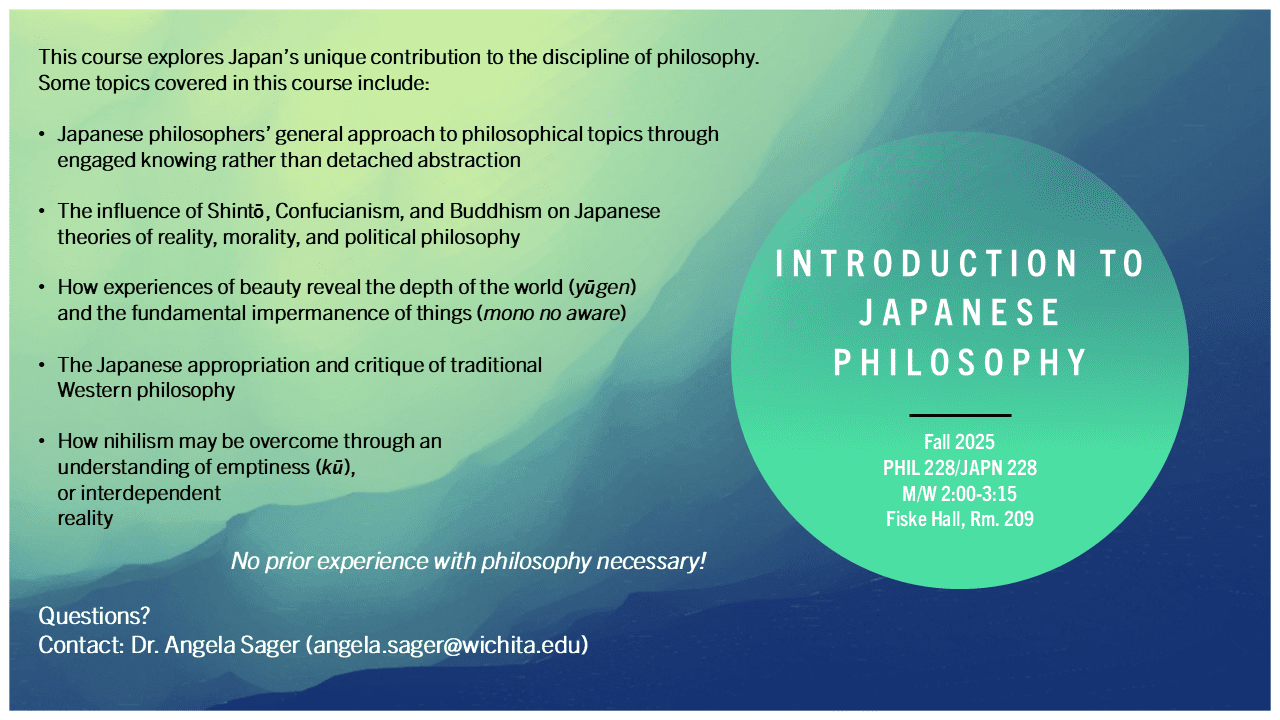 This course explores Japan's unique contribution to the discipline of philosophy. Some topics covered in this course include:

• Japanese philosophers' general approach to philosophical topics through engaged knowing rather than detached abstraction

• The influence of Shintō, Confucianism, and Buddhism on Japanese theories of reality, morality, and political philosophy

• How experiences of beauty reveal the depth of the world (yūgen) and the fundamental impermanence of things (mono no aware)

• The Japanese appropriation and critique of traditional Western philosophy

• How nihilism may be overcome through an understanding of emptiness (kū), or interdependent reality

No prior experience with philosophy necessary!

Questions?
Contact: Dr. Angela Sager (angela.sager@wichita.edu)

INTRODUCTION TO JAPANESE PHILOSOPHY

Fall 2025
PHIL 228/JAPN 228
M/W 2:00-3:15
Fiske Hall, Rm. 209